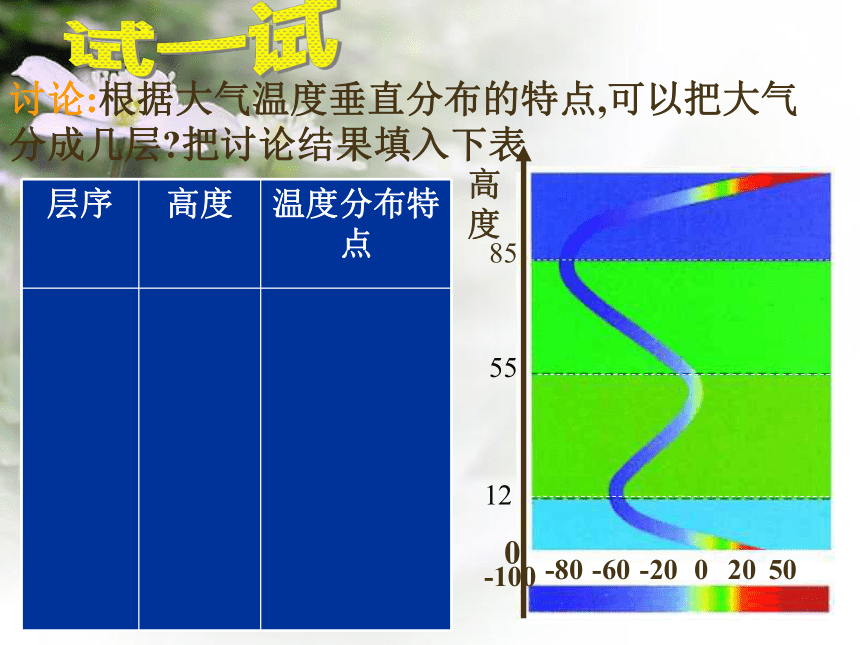 试一试

讨论:根据大气温度垂直分布的特点,可以把大气分成几层?把讨论结果填入下表

| 层序 | 高度 | 温度分布特点 |
|---|---|---|
| | | |

高度

85

55

12

0

-100 -80 -60 -20 0 20 50